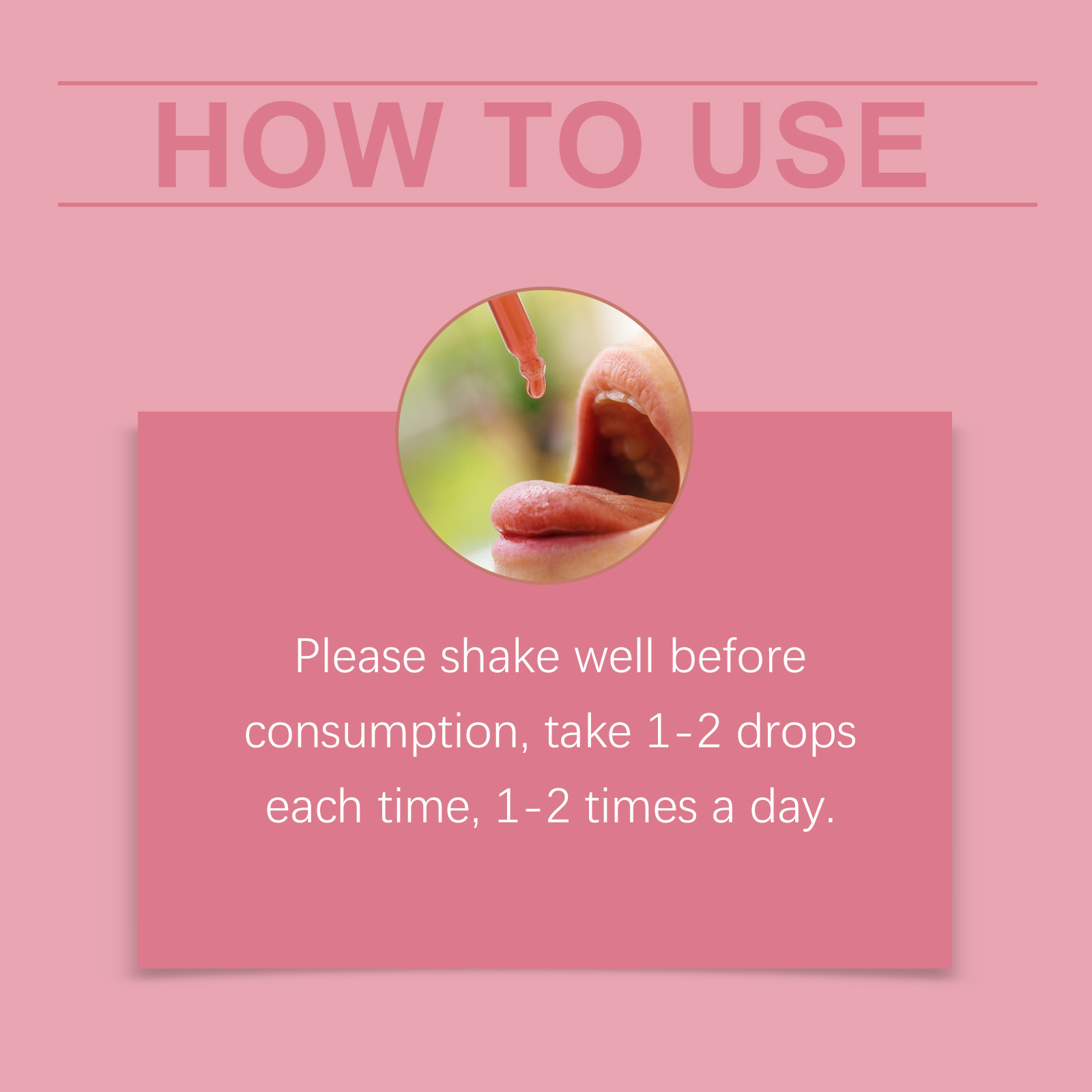 HOW TO USE

Please shake well before consumption, take 1-2 drops each time, 1-2 times a day.